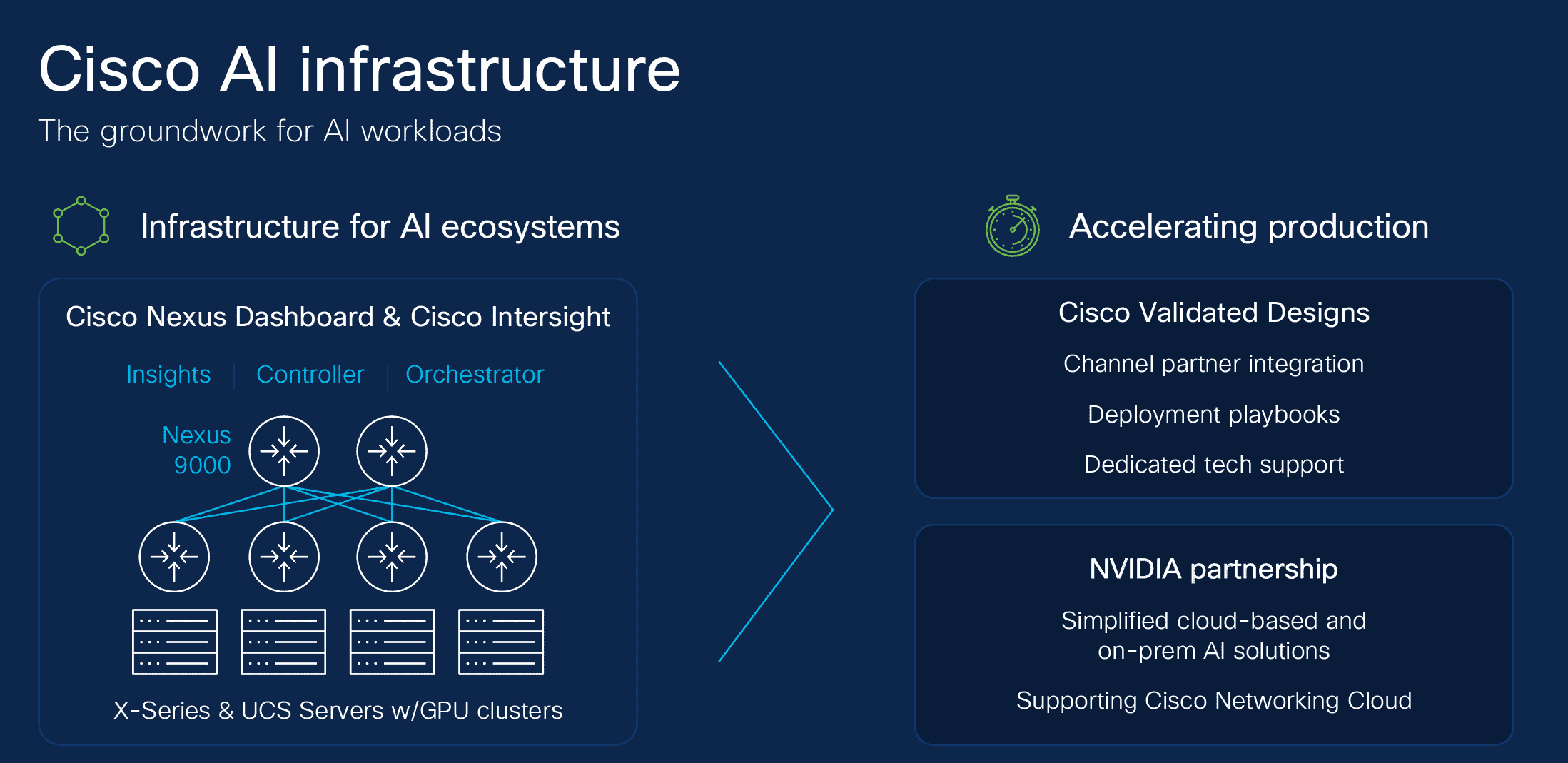 Cisco AI infrastructure

The groundwork for AI workloads

Infrastructure for AI ecosystems

Cisco Nexus Dashboard & Cisco Intersight

Insights | Controller | Orchestrator

Nexus 9000

X-Series & UCS Servers w/GPU clusters

Accelerating production

Cisco Validated Designs

Channel partner integration

Deployment playbooks

Dedicated tech support

NVIDIA partnership

Simplified cloud-based and on-prem AI solutions

Supporting Cisco Networking Cloud